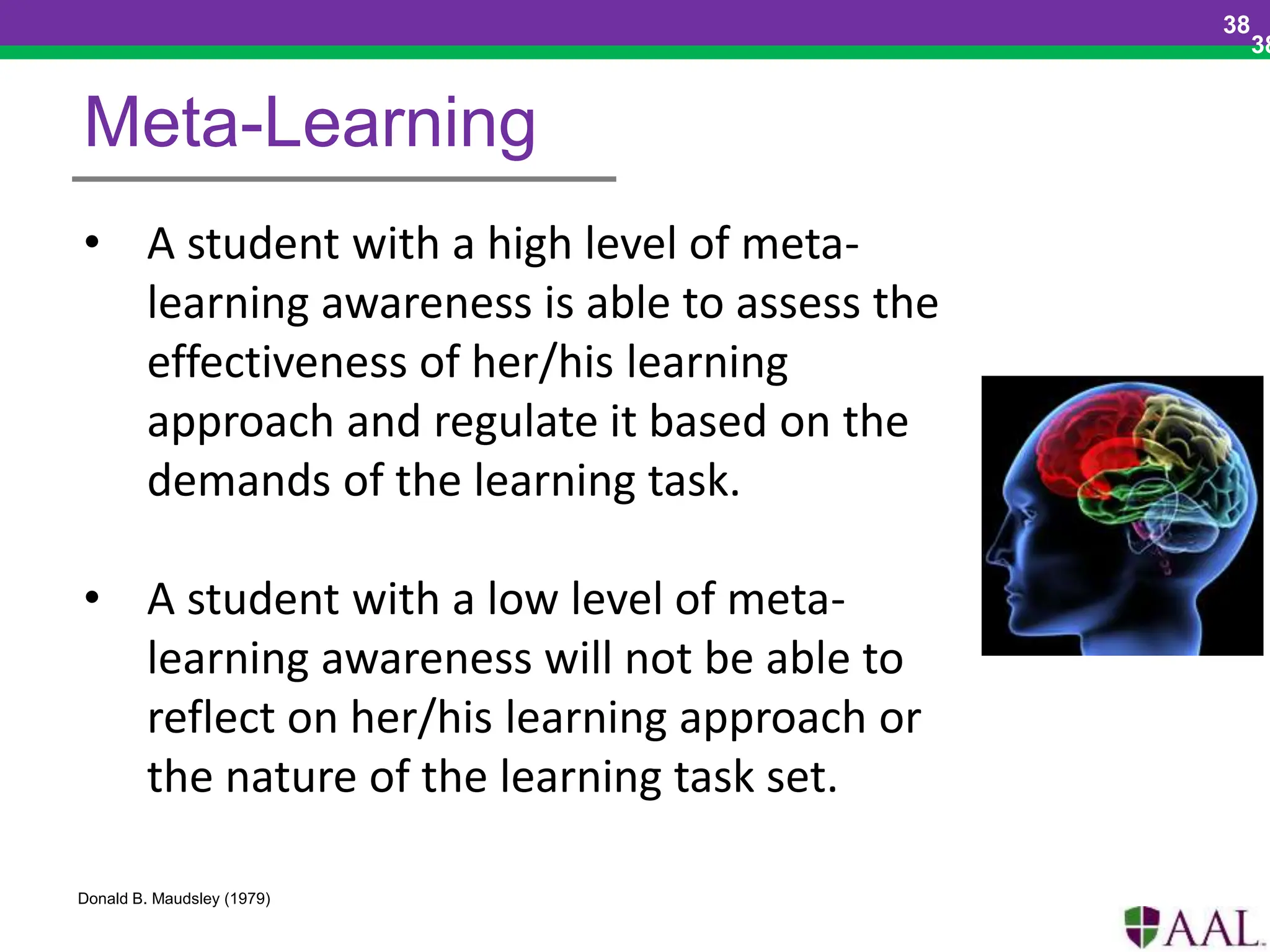 38
38

Meta-Learning

• A student with a high level of meta-learning awareness is able to assess the effectiveness of her/his learning approach and regulate it based on the demands of the learning task.

• A student with a low level of meta-learning awareness will not be able to reflect on her/his learning approach or the nature of the learning task set.

Donald B. Maudsley (1979)

AAL